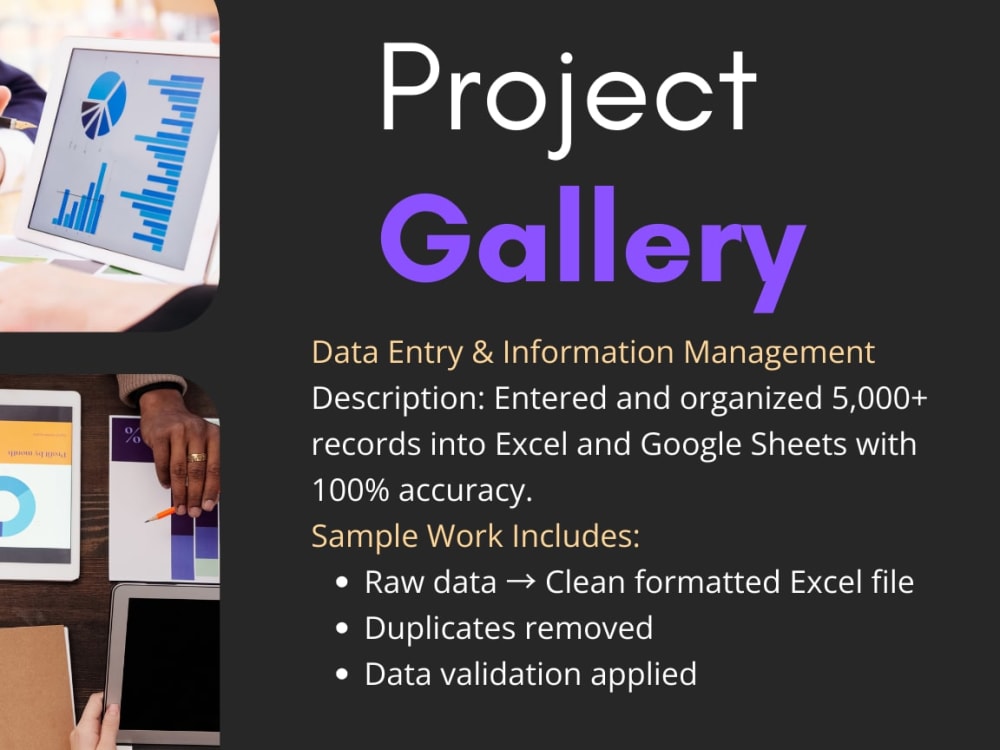 Project

Gallery

Data Entry & Information Management

Description: Entered and organized 5,000+ records into Excel and Google Sheets with 100% accuracy.

Sample Work Includes:

• Raw data → Clean formatted Excel file
• Duplicates removed
• Data validation applied